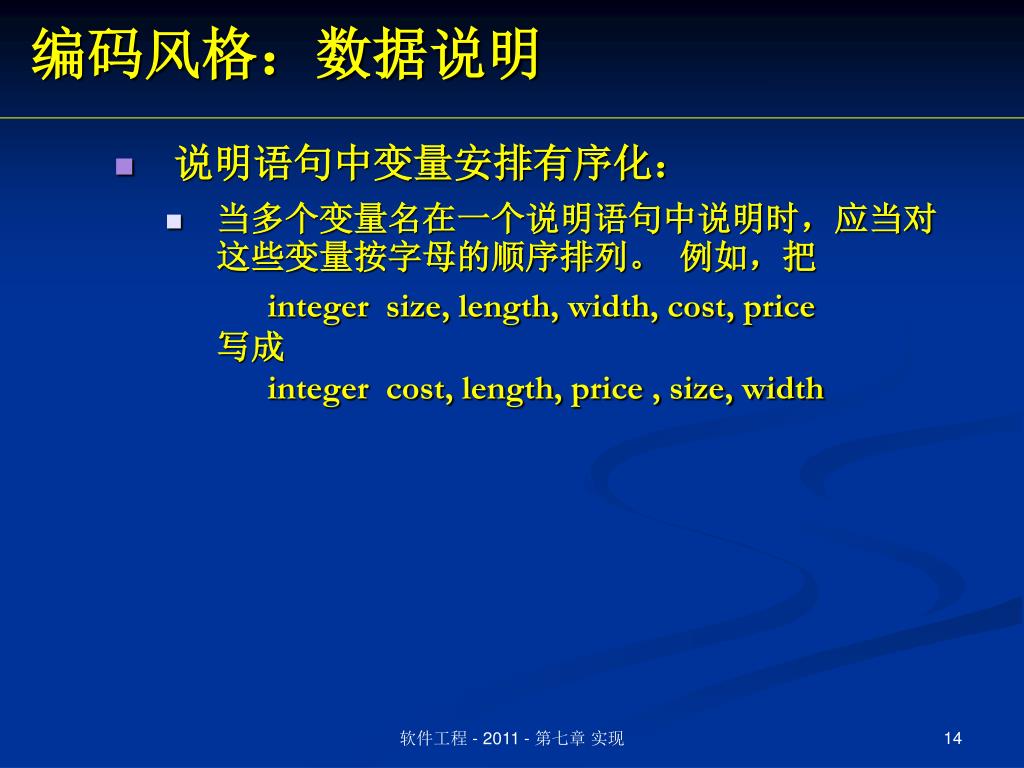 编码风格：数据说明

说明语句中变量安排有序化：

当多个变量名在一个说明语句中说明时，应当对这些变量按字母的顺序排列。 例如，把

integer size, length, width, cost, price

写成

integer cost, length, price , size, width

软件工程 - 2011 - 第七章 实现

14